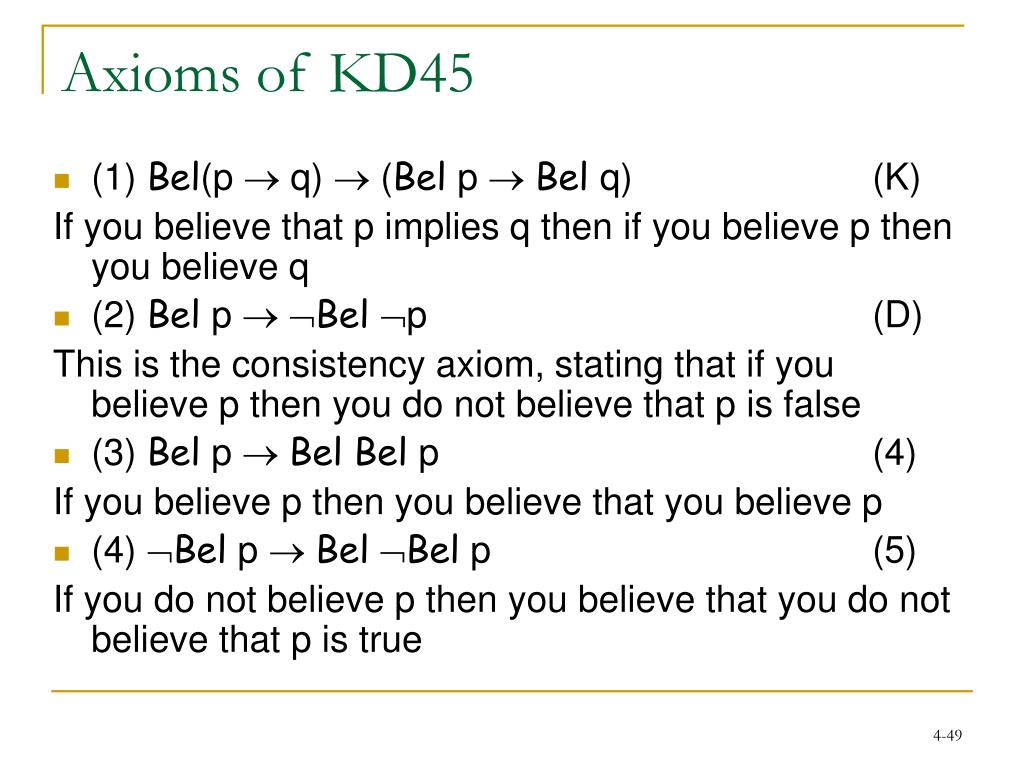 Axioms of KD45

(1) Bel(p $\rightarrow$ q) $\rightarrow$ (Bel p $\rightarrow$ Bel q) (K)

If you believe that p implies q then if you believe p then you believe q

(2) Bel p $\rightarrow$ $\neg$Bel $\neg$p (D)

This is the consistency axiom, stating that if you believe p then you do not believe that p is false

(3) Bel p $\rightarrow$ Bel Bel p (4)

If you believe p then you believe that you believe p

(4) $\neg$Bel p $\rightarrow$ Bel $\neg$Bel p (5)

If you do not believe p then you believe that you do not believe that p is true

4-49